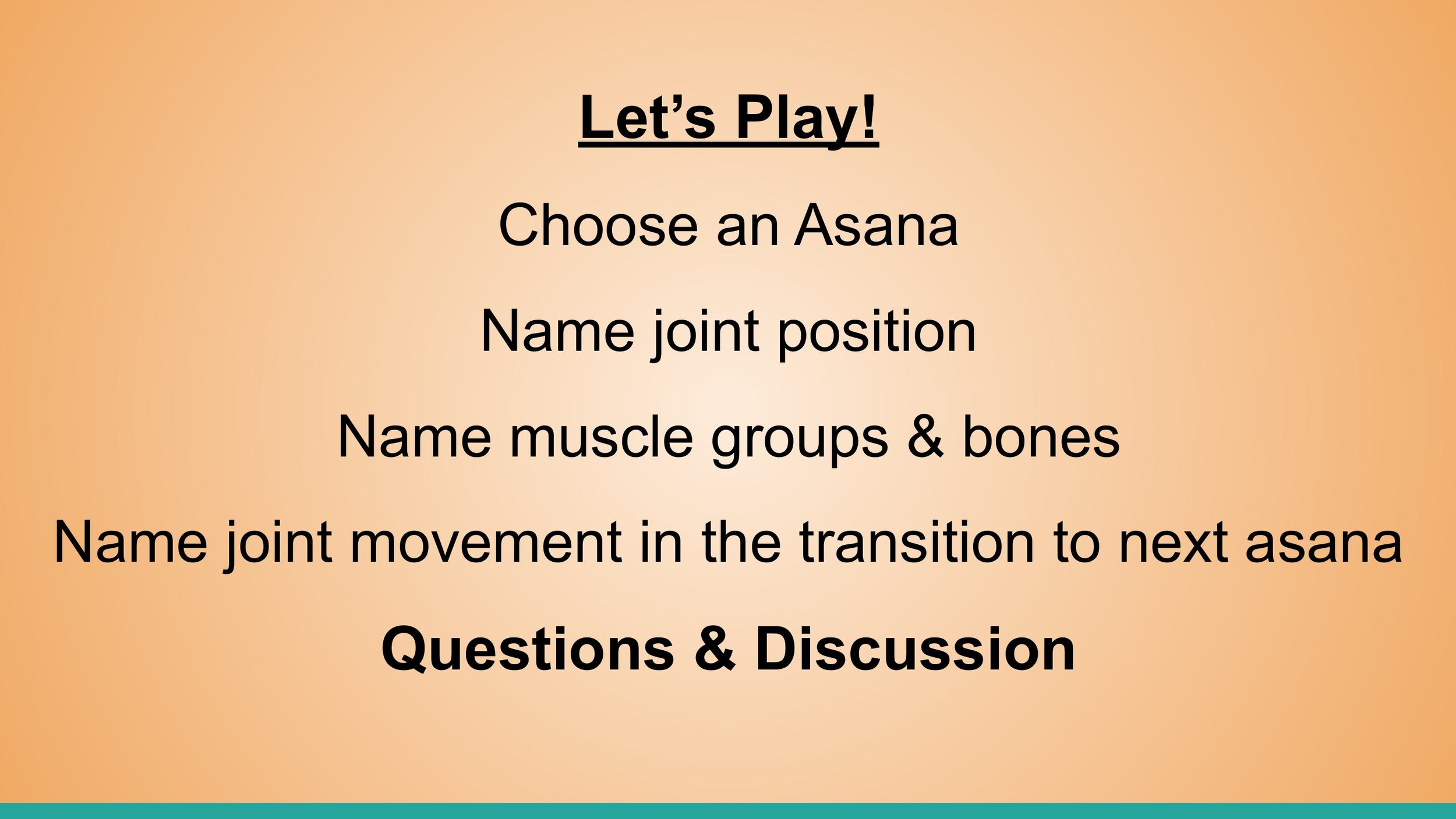 Let’s Play!

Choose an Asana

Name joint position

Name muscle groups & bones

Name joint movement in the transition to next asana

Questions & Discussion